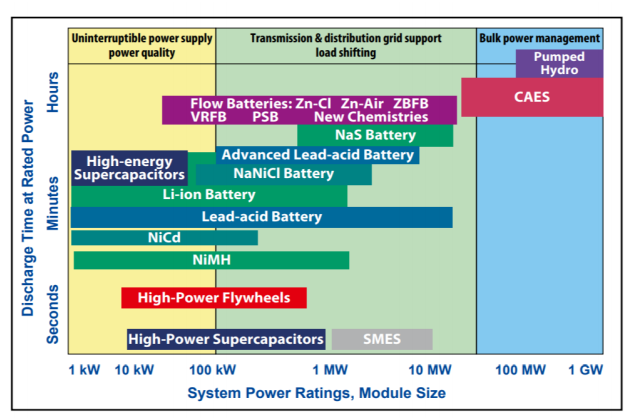 Uninterruptible power supply power quality

Transmission & distribution grid support load shifting

Bulk power management

Discharge Time at Rated Power

Hours

Minutes

Seconds

Pumped Hydro

CAES

Flow Batteries: Zn-Cl Zn-Air ZBFB VRFB PSB New Chemistries

NaS Battery

Advanced Lead-acid Battery

High-energy Supercapacitors

NaNiCl Battery

Li-ion Battery

Lead-acid Battery

NiCd

NiMH

High-Power Flywheels

High-Power Supercapacitors

SMES

1 kW 10 kW 100 kW 1 MW 10 MW 100 MW 1 GW

System Power Ratings, Module Size